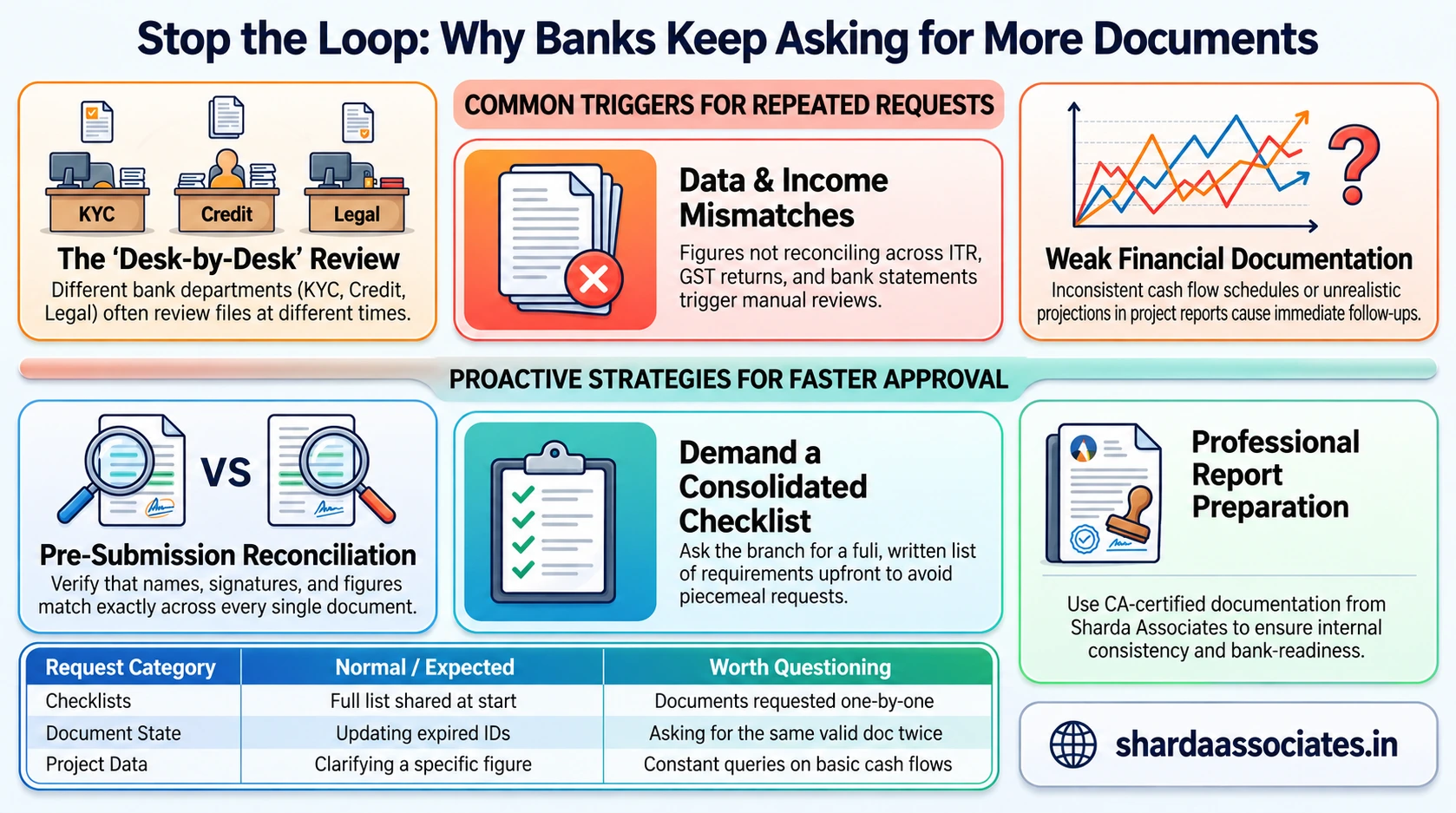 Stop the Loop: Why Banks Keep Asking for More Documents

KYC
Credit
Legal

The 'Desk-by-Desk' Review
Different bank departments (KYC, Credit, Legal) often review files at different times.

COMMON TRIGGERS FOR REPEATED REQUESTS

Data & Income Mismatches
Figures not reconciling across ITR, GST returns, and bank statements trigger manual reviews.

Weak Financial Documentation
Inconsistent cash flow schedules or unrealistic projections in project reports cause immediate follow-ups.

PROACTIVE STRATEGIES FOR FASTER APPROVAL

VS

Pre-Submission Reconciliation
Verify that names, signatures, and figures match exactly across every single document.

Demand a Consolidated Checklist
Ask the branch for a fuli, written list of requirements upfront to avoid piecemeal requests.

Professional Report Preparation

Use CA-certified documentation from Sharda Associates to ensure internal consistency and bank-readiness.

| Request Category | Normal / Expected | Worth Questioning |
|---|---|---|
| Checklists | Full list shared at start | Documents requested one-by-one |
| Document State | Updating expired IDs | Asking for the same valid doc twice |
| Project Data | Clarifying a specific figure | Constant queries on basic cash flows |

shardaassociates.in